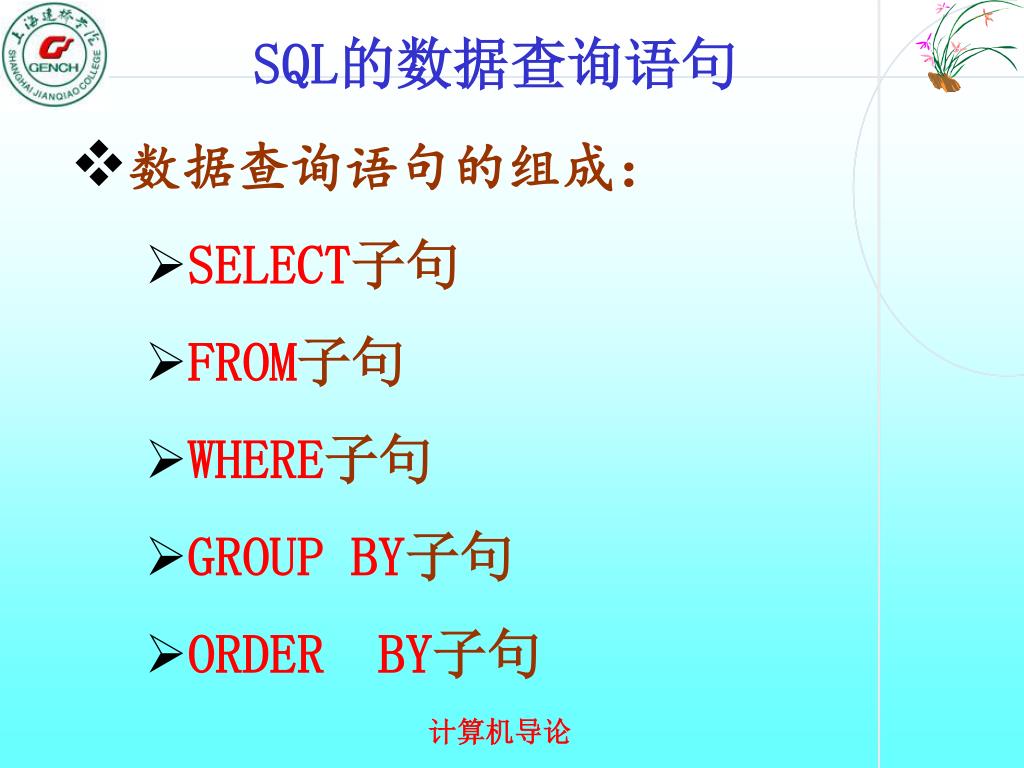 上海建桥学院
GENCH
SHANGHAI JIANQIAO COLLEGE

SQL的数据查询语句

❖数据查询语句的组成:

➢SELECT子句

➢FROM子句

➢WHERE子句

➢GROUP BY子句

➢ORDER BY子句

计算机导论